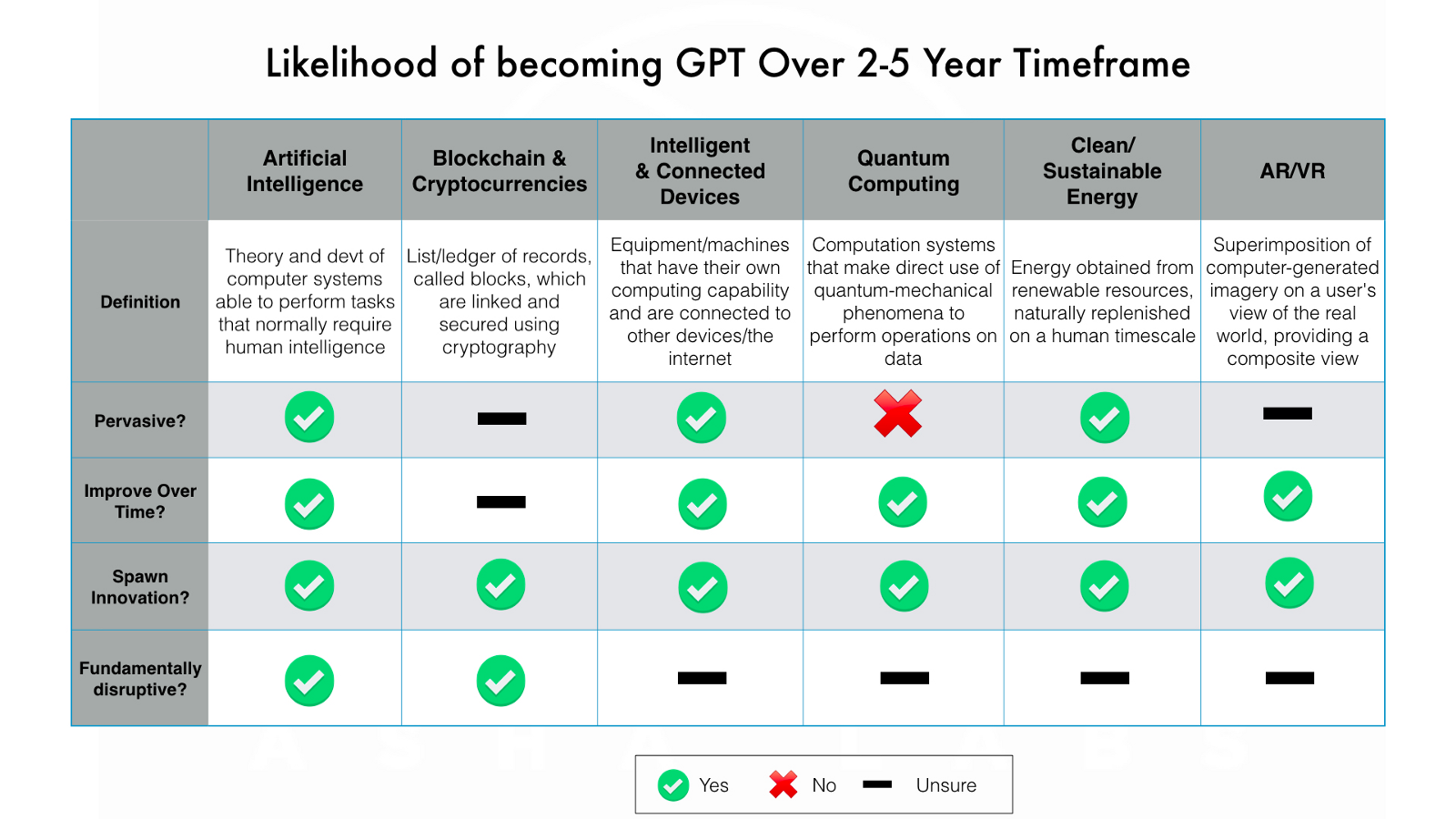 Likelihood of becoming GPT Over 2-5 Year Timeframe

| | Artificial Intelligence | Blockchain & Cryptocurrencies | Intelligent & Connected Devices | Quantum Computing | Clean/ Sustainable Energy | AR/VR |
|---|---|---|---|---|---|---|
| Definition | Theory and devt of computer systems able to perform tasks that normally require human intelligence | List/ledger of records, called blocks, which are linked and secured using cryptography | Equipment/machines that have their own computing capability and are connected to other devices/the internet | Computation systems that make direct use of quantum-mechanical phenomena to perform operations on data | Energy obtained from renewable resources, naturally replenished on a human timescale | Superimposition of computer-generated imagery on a user's view of the real world, providing a composite view |
| Pervasive? | ✓ | — | ✓ | ✗ | ✓ | — |
| Improve Over Time? | ✓ | — | ✓ | ✓ | ✓ | ✓ |
| Spawn Innovation? | ✓ | ✓ | ✓ | ✓ | ✓ | ✓ |
| Fundamentally disruptive? | ✓ | ✓ | — | — | — | — |

✓ Yes ✗ No — Unsure